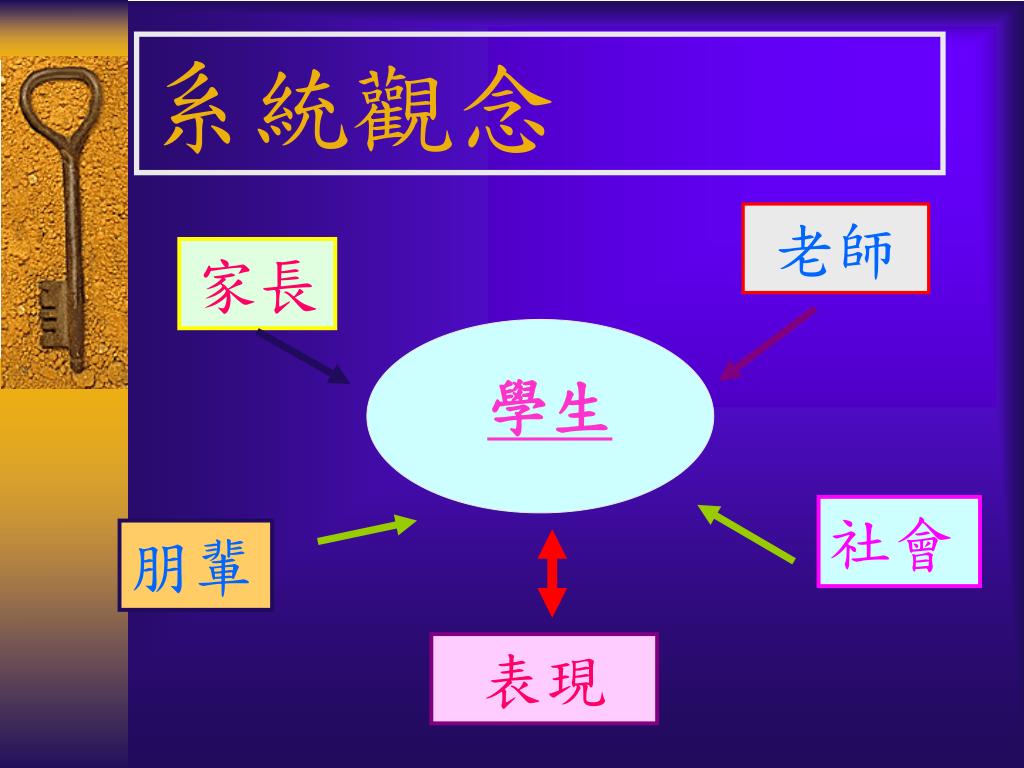 系統觀念

家長

老師

學生

朋輩

社會

表現